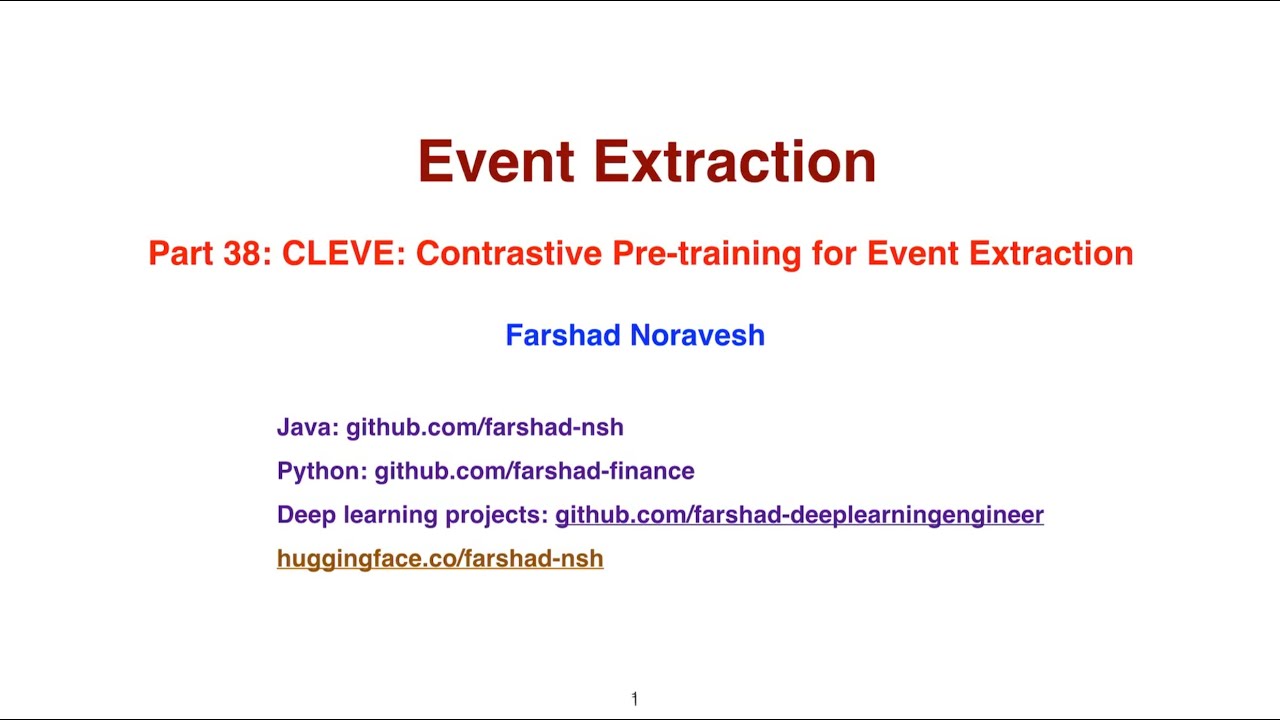 Event Extraction

Part 38: CLEVE: Contrastive Pre-training for Event Extraction

Farshad Noravesh

Java: github.com/farshad-nsh

Python: github.com/farshad-finance

Deep learning projects: github.com/farshad-deeplearningengineer

huggingface.co/farshad-nsh

1